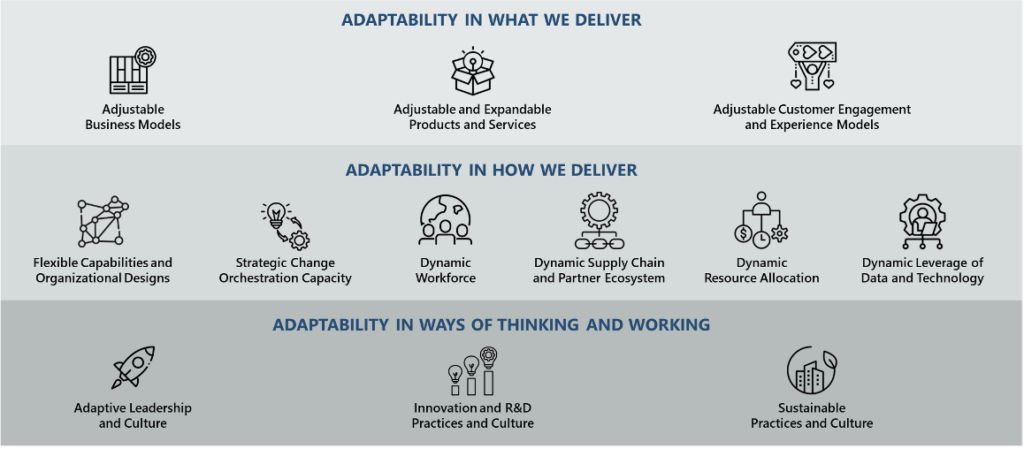 ADAPTABILITY IN WHAT WE DELIVER

Adjustable Business Models

Adjustable and Expandable Products and Services

Adjustable Customer Engagement and Experience Models

ADAPTABILITY IN HOW WE DELIVER

Flexible Capabilities and Organizational Designs

Strategic Change Orchestration Capacity

Dynamic Workforce

Dynamic Supply Chain and Partner Ecosystem

Dynamic Resource Allocation

Dynamic Leverage of Data and Technology

ADAPTABILITY IN WAYS OF THINKING AND WORKING

Adaptive Leadership and Culture

Innovation and R&D Practices and Culture

Sustainable Practices and Culture